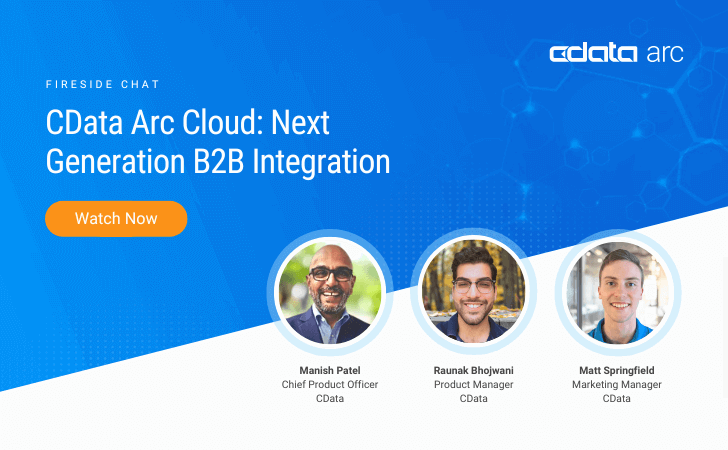 cdata arc

FIRESIDE CHAT

CData Arc Cloud: Next Generation B2B Integration

Watch Now

Manish Patel
Chief Product Officer
CData

Raunak Bhojwani
Product Manager
CData

Matt Springfield
Marketing Manager
CData